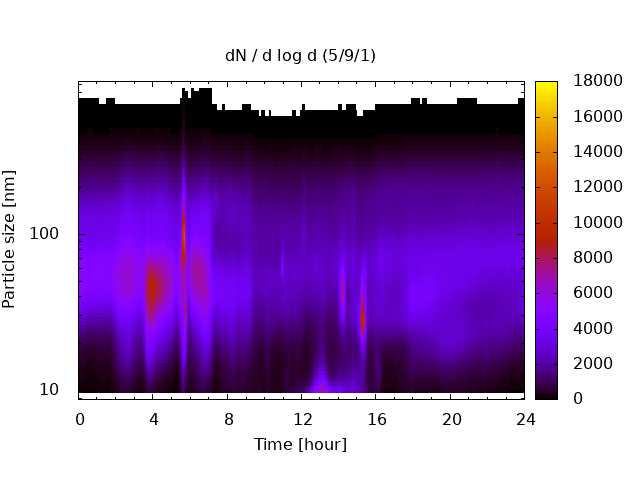 dN / d log d (5/9/1)

Particle size [nm]

100

10

0
4
8
12
16
20
24

Time [hour]

18000
16000
14000
12000
10000
8000
6000
4000
2000
0